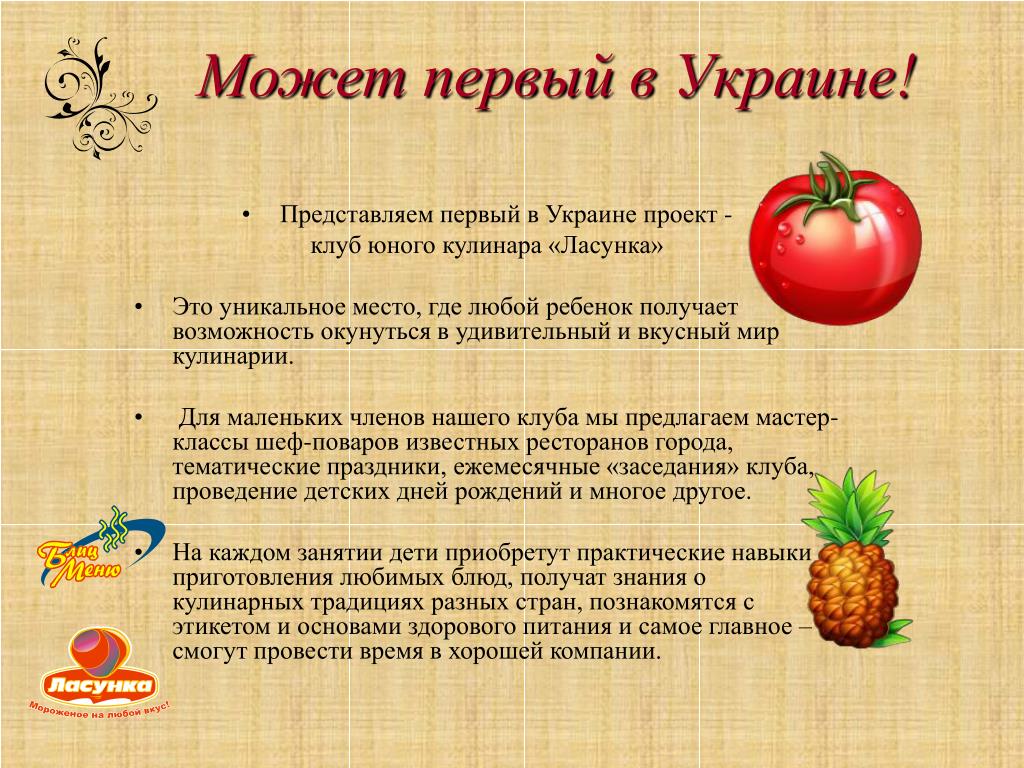 Может первый в Украине!

• Представляем первый в Украине проект - клуб юного кулинара «Ласунка»

• Это уникальное место, где любой ребенок получает возможность окунуться в удивительный и вкусный мир кулинарии.

• Для маленьких членов нашего клуба мы предлагаем мастер-классы шеф-поваров известных ресторанов города, тематические праздники, ежемесячные «заседания» клуба, проведение детских дней рождений и многое другое.

• На каждом занятии дети приобретут практические навыки приготовления любимых блюд, получат знания о кулинарных традициях разных стран, познакомятся с этикетом и основами здорового питания и самое главное – смогут провести время в хорошей компании.

Блиц Меню

Ласунка
Мороженое на любой вкус!